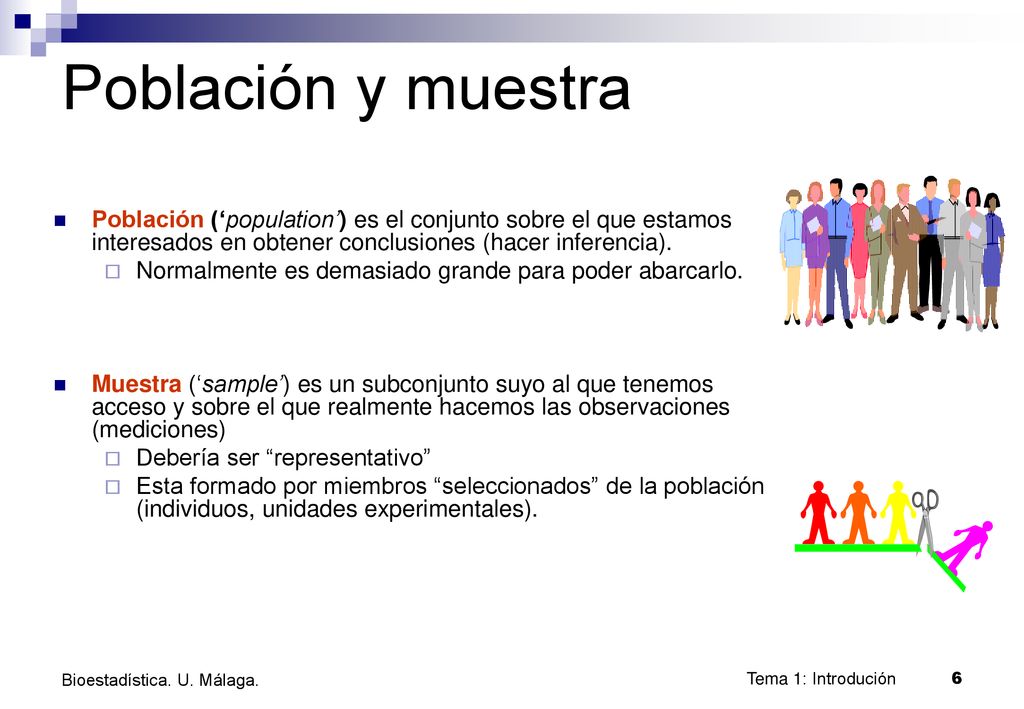 Población y muestra

Población (‘population’) es el conjunto sobre el que estamos interesados en obtener conclusiones (hacer inferencia).

Normalmente es demasiado grande para poder abarcarlo.

Muestra (‘sample’) es un subconjunto suyo al que tenemos acceso y sobre el que realmente hacemos las observaciones (mediciones)

Debería ser “representativo”

Esta formado por miembros “seleccionados” de la población (individuos, unidades experimentales).

Bioestadística. U. Málaga.

Tema 1: Introdución

6